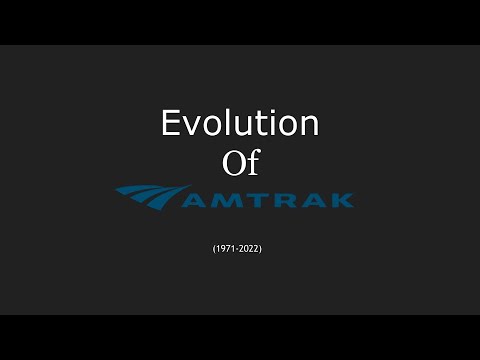 Evolution
Of
AMTRAK

(1971-2022)